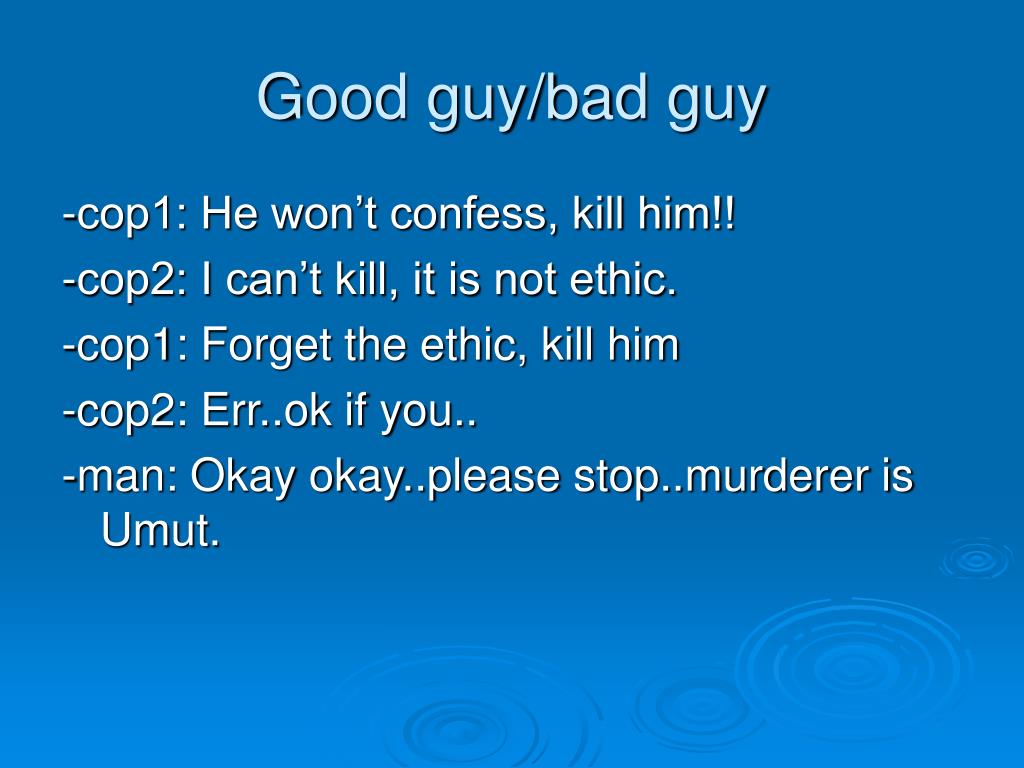 Good guy/bad guy

-cop1: He won’t confess, kill him!!

-cop2: I can’t kill, it is not ethic.

-cop1: Forget the ethic, kill him

-cop2: Err..ok if you..

-man: Okay okay..please stop..murderer is Umut.